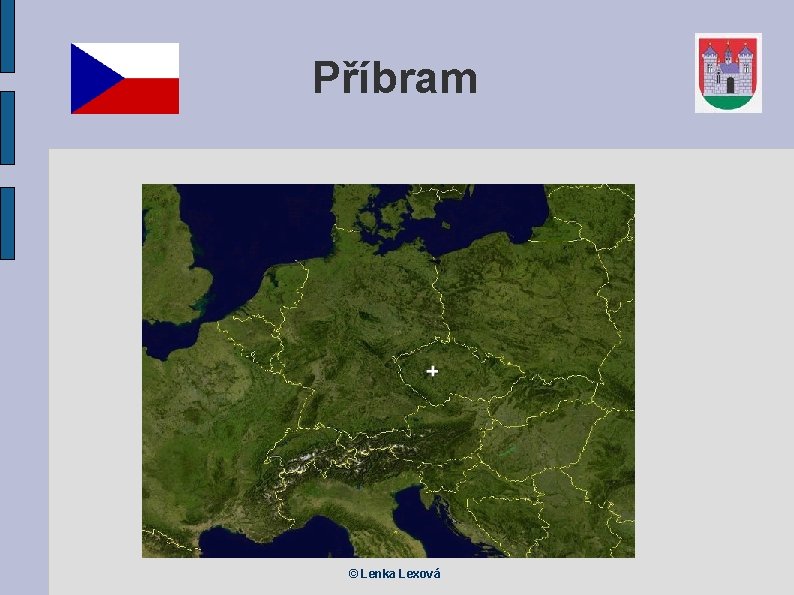 Příbram

© Lenka Lexová